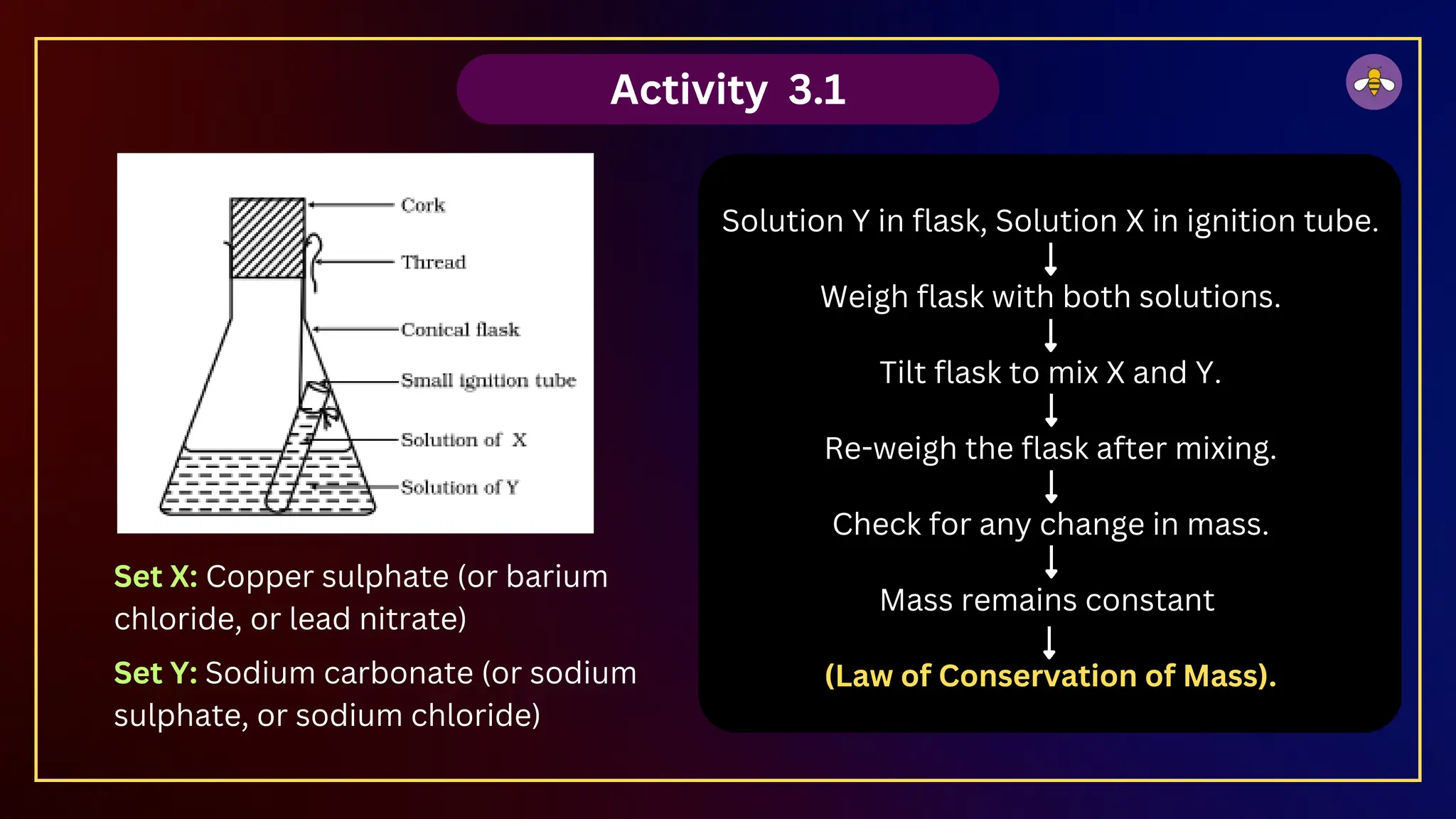 Activity 3.1

Cork

Thread

Conical flask

Small ignition tube

Solution of X

Solution of Y

Set X: Copper sulphate (or barium chloride, or lead nitrate)

Set Y: Sodium carbonate (or sodium sulphate, or sodium chloride)

Solution Y in flask, Solution X in ignition tube.
↓
Weigh flask with both solutions.
↓
Tilt flask to mix X and Y.
↓
Re-weigh the flask after mixing.
↓
Check for any change in mass.
↓
Mass remains constant
↓
(Law of Conservation of Mass).